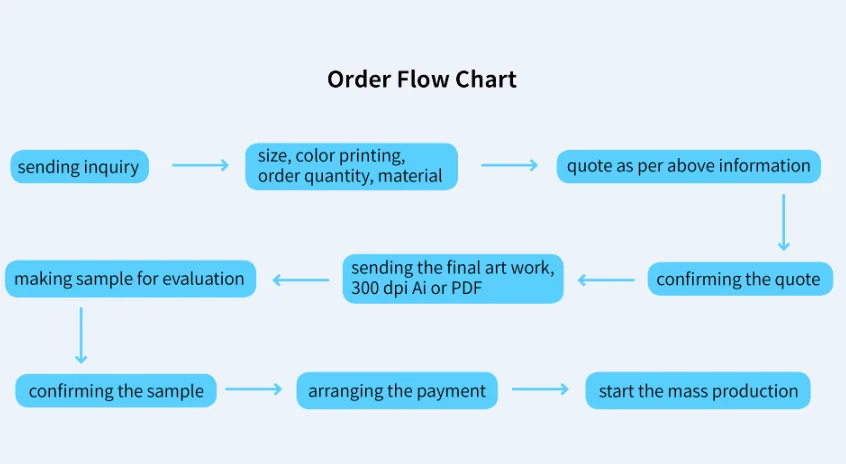 Order Flow Chart

sending inquiry

size, color printing, order quantity, material

quote as per above information

confirming the quote

sending the final art work, 300 dpi Ai or PDF

making sample for evaluation

confirming the sample

arranging the payment

start the mass production